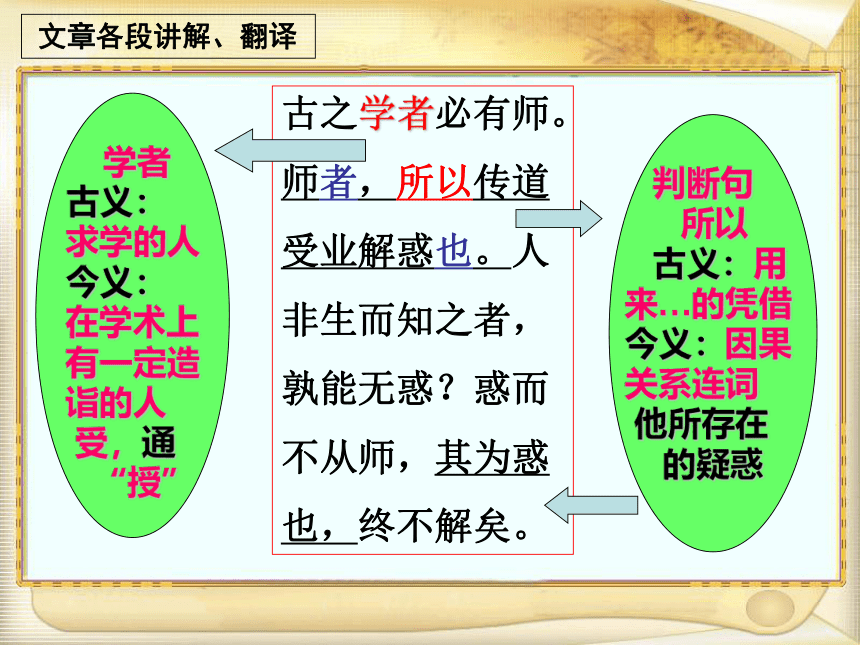 文章各段讲解、翻译

学者
古义：
求学的人
今义：
在学术上有一定造诣的人
受，通“授”

古之学者必有师。师者，所以传道受业解惑也。人非生而知之者，孰能无惑？惑而不从师，其为惑也，终不解矣。

判断句
所以
古义：用来…的凭借
今义：因果关系连词
他所存在的疑惑